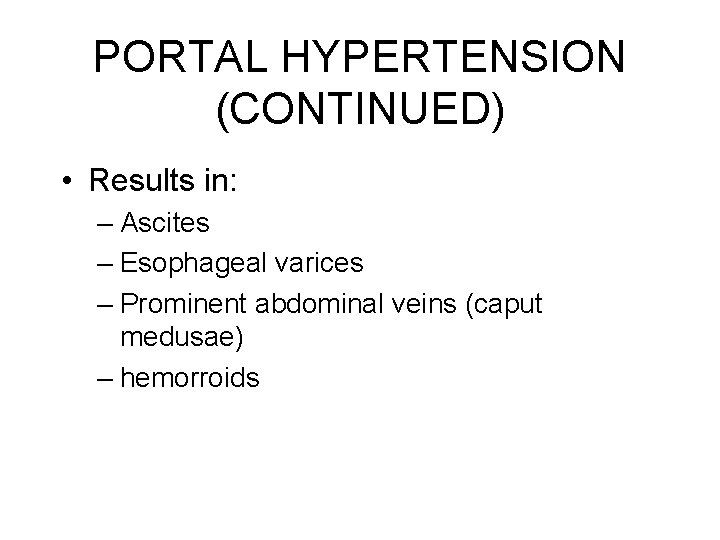 PORTAL HYPERTENSION (CONTINUED)

• Results in:
  – Ascites
  – Esophageal varices
  – Prominent abdominal veins (caput medusae)
  – hemorroids